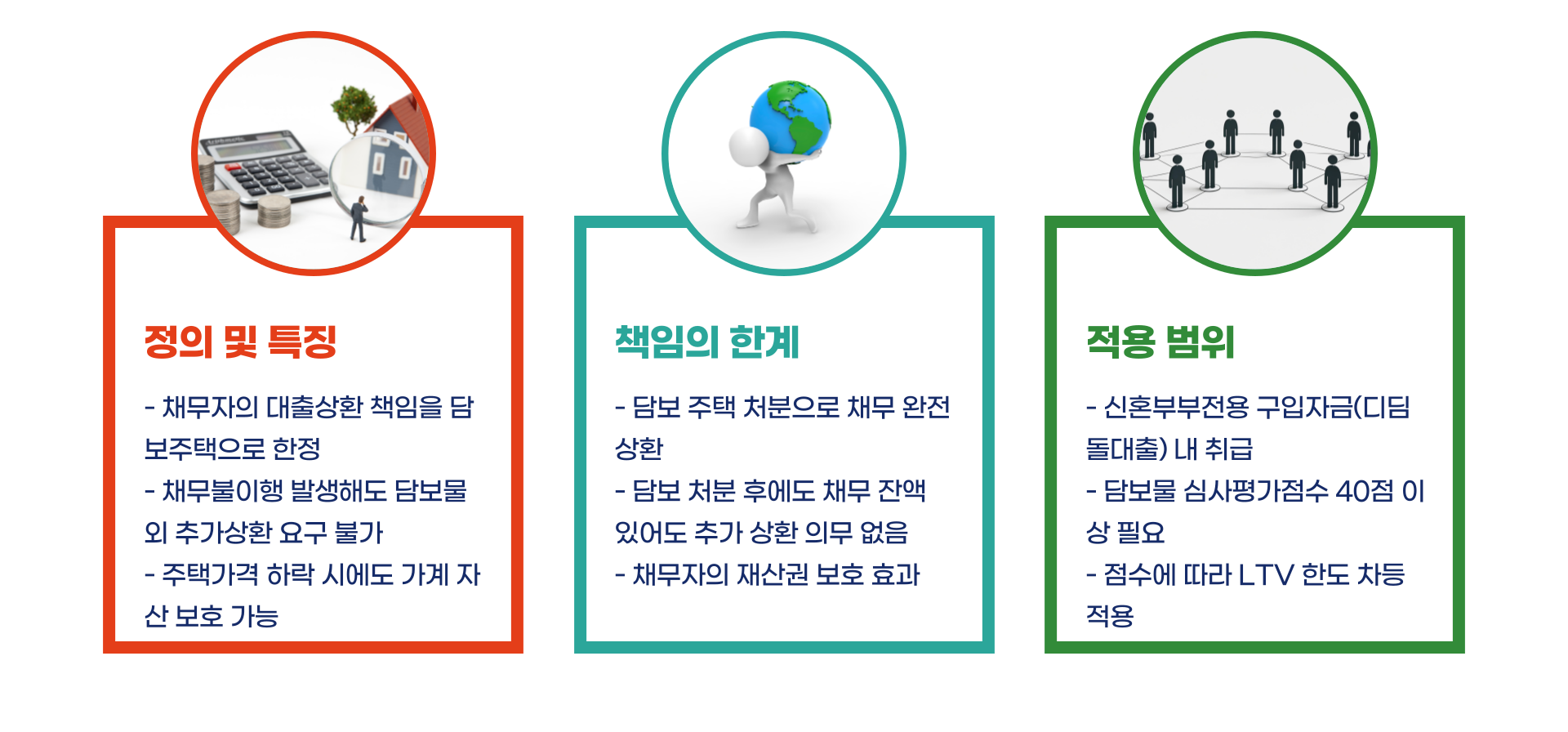 정의 및 특징

- 채무자의 대출상환 책임을 담보주택으로 한정
- 채무불이행 발생해도 담보물 외 추가상환 요구 불가
- 주택가격 하락 시에도 가계 자산 보호 가능

책임의 한계

- 담보 주택 처분으로 채무 완전 상환
- 담보 처분 후에도 채무 잔액 있어도 추가 상환 의무 없음
- 채무자의 재산권 보호 효과

적용 범위

- 신혼부부전용 구입자금(디딤돌대출) 내 취급
- 담보물 심사평가점수 40점 이상 필요
- 점수에 따라 LTV 한도 차등 적용